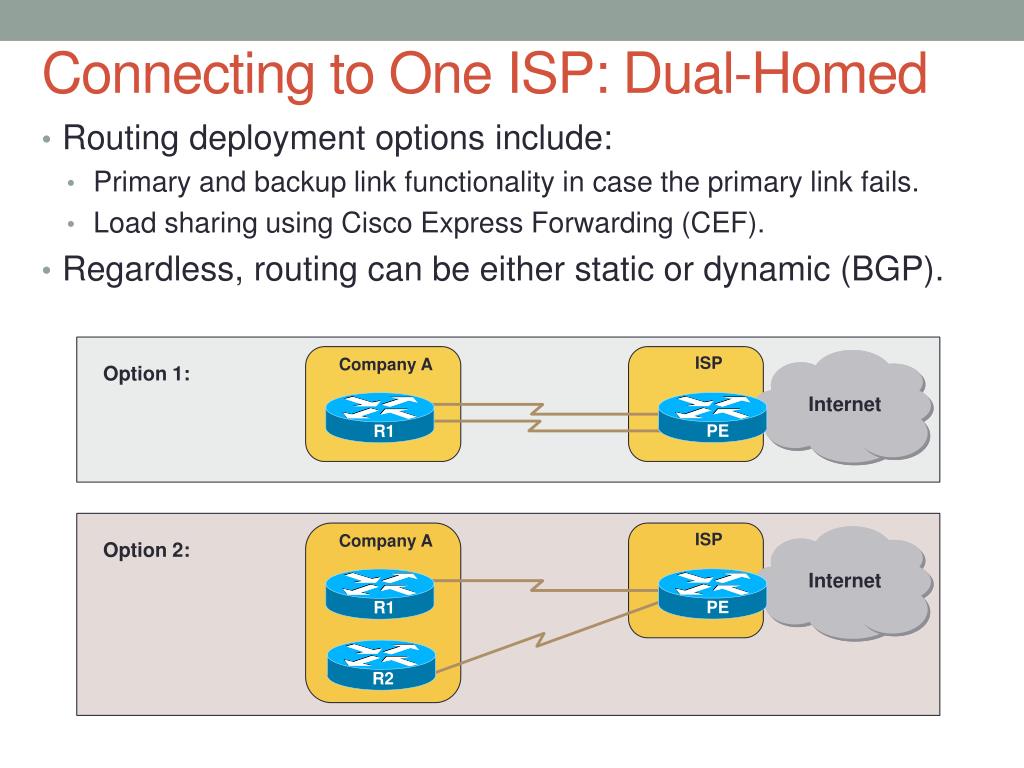 Connecting to One ISP: Dual-Homed

• Routing deployment options include:
  • Primary and backup link functionality in case the primary link fails.
  • Load sharing using Cisco Express Forwarding (CEF).
• Regardless, routing can be either static or dynamic (BGP).

Option 1:

Company A

R1

ISP

PE

Internet

Option 2:

Company A

R1

R2

ISP

PE

Internet